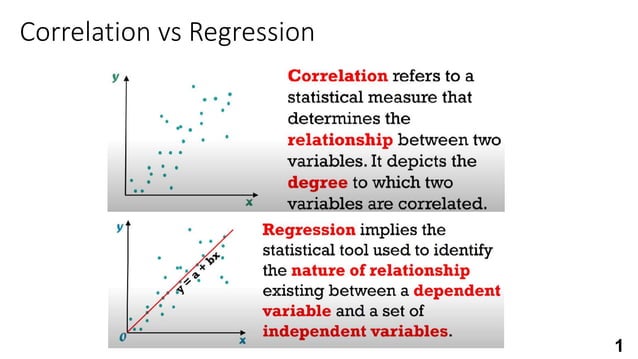 Correlation vs Regression

y

x

Correlation refers to a statistical measure that determines the relationship between two variables. It depicts the degree to which two variables are correlated.

y

$y = a + bx$

0

x

Regression implies the statistical tool used to identify the nature of relationship existing between a dependent variable and a set of independent variables.

1